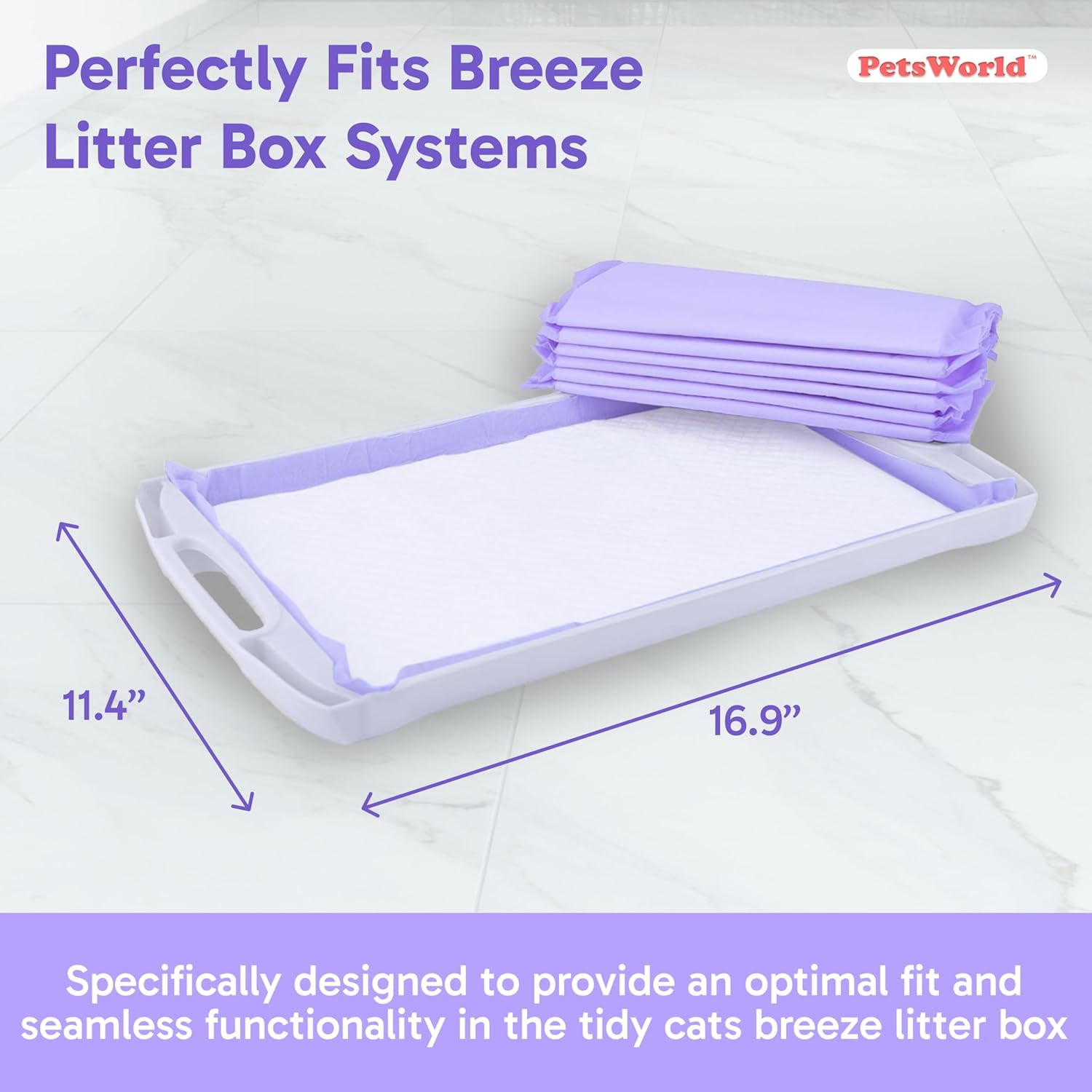 Perfectly Fits Breeze Litter Box Systems

PetsWorld™

11.4”

16.9”

Specifically designed to provide an optimal fit and seamless functionality in the tidy cats breeze litter box